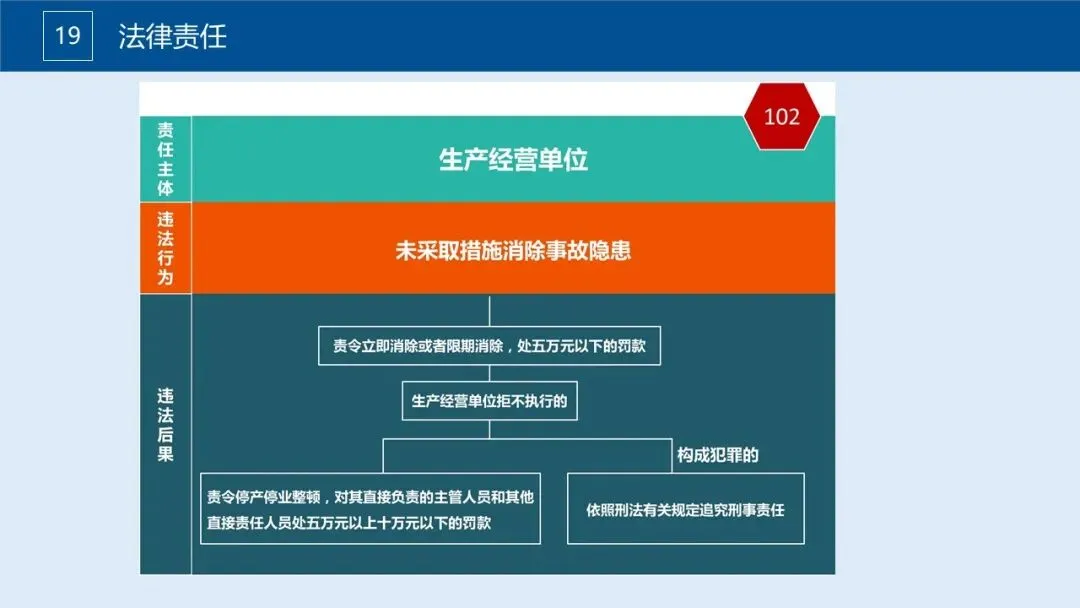 19 法律责任

102

责任主体

生产经营单位

违法行为

未采取措施消除事故隐患

违法后果

责令立即消除或者限期消除，处五万元以下的罚款

生产经营单位拒不执行的

构成犯罪的

责令停产停业整顿，对其直接负责的主管人员和其他直接责任人员处五万元以上十万元以下的罚款

依照刑法有关规定追究刑事责任